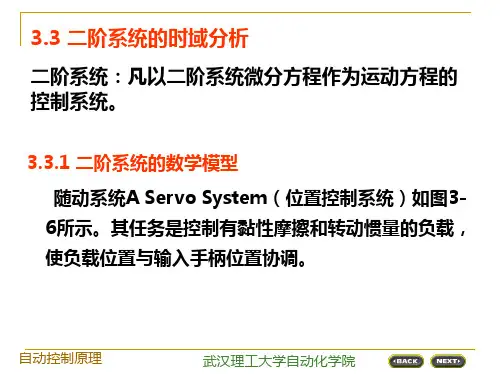 3.3 二阶系统的时域分析

二阶系统：凡以二阶系统微分方程作为运动方程的控制系统。

3.3.1 二阶系统的数学模型

随动系统A Servo System（位置控制系统）如图3-6所示。其任务是控制有黏性摩擦和转动惯量的负载，使负载位置与输入手柄位置协调。

自动控制原理

武汉理工大学自动化学院

BACK

NEXT